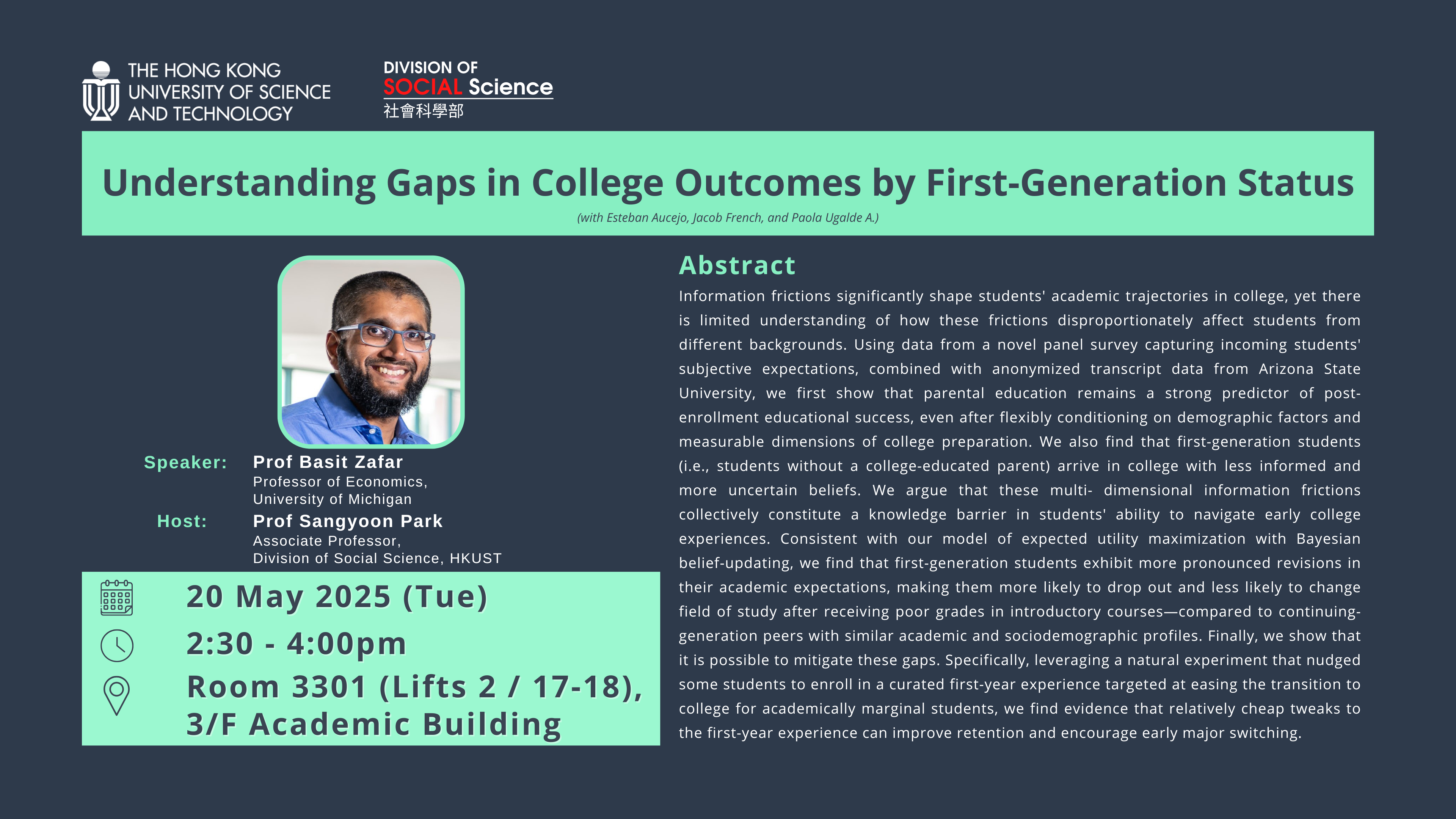 THE HONG KONG UNIVERSITY OF SCIENCE AND TECHNOLOGY

DIVISION OF SOCIAL Science 社會科學部

Understanding Gaps in College Outcomes by First-Generation Status

(with Esteban Aucejo, Jacob French, and Paola Ugalde A.)

Speaker: Prof Basit Zafar
Professor of Economics, University of Michigan

Host: Prof Sangyoon Park
Associate Professor, Division of Social Science, HKUST

20 May 2025 (Tue)

2:30 - 4:00pm

Room 3301 (Lifts 2 / 17-18), 3/F Academic Building

Abstract

Information frictions significantly shape students' academic trajectories in college, yet there is limited understanding of how these frictions disproportionately affect students from different backgrounds. Using data from a novel panel survey capturing incoming students' subjective expectations, combined with anonymized transcript data from Arizona State University, we first show that parental education remains a strong predictor of post-enrollment educational success, even after flexibly conditioning on demographic factors and measurable dimensions of college preparation. We also find that first-generation students (i.e., students without a college-educated parent) arrive in college with less informed and more uncertain beliefs. We argue that these multi- dimensional information frictions collectively constitute a knowledge barrier in students' ability to navigate early college experiences. Consistent with our model of expected utility maximization with Bayesian belief-updating, we find that first-generation students exhibit more pronounced revisions in their academic expectations, making them more likely to drop out and less likely to change field of study after receiving poor grades in introductory courses—compared to continuing-generation peers with similar academic and sociodemographic profiles. Finally, we show that it is possible to mitigate these gaps. Specifically, leveraging a natural experiment that nudged some students to enroll in a curated first-year experience targeted at easing the transition to college for academically marginal students, we find evidence that relatively cheap tweaks to the first-year experience can improve retention and encourage early major switching.